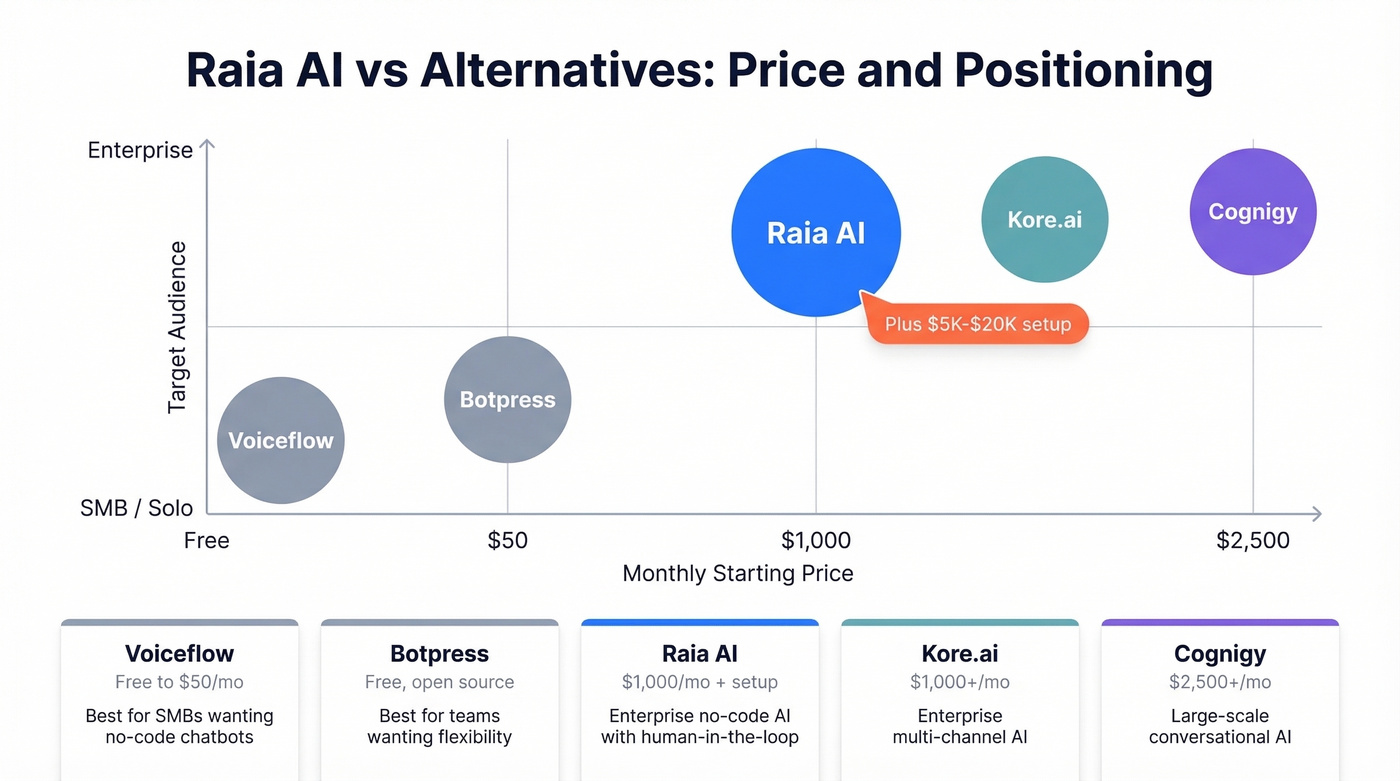 Raia AI vs Alternatives: Price and Positioning

Enterprise

Target Audience

SMB / Solo

Raia AI

Kore.ai

Cognigy

Plus $5K-$20K setup

Botpress

Voiceflow

Free

$50

$1,000

$2,500

Monthly Starting Price

Voiceflow
Free to $50/mo
Best for SMBs wanting no-code chatbots

Botpress
Free, open source
Best for teams wanting flexibility

Raia AI
$1,000/mo + setup
Enterprise no-code AI with human-in-the-loop

Kore.ai
$1,000+/mo
Enterprise multi-channel AI

Cognigy
$2,500+/mo
Large-scale conversational AI